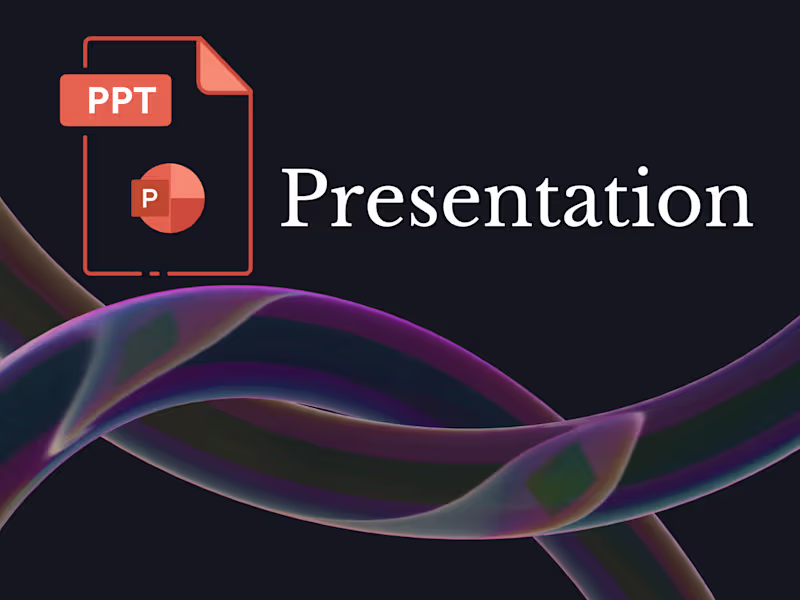 PPT

P

Presentation